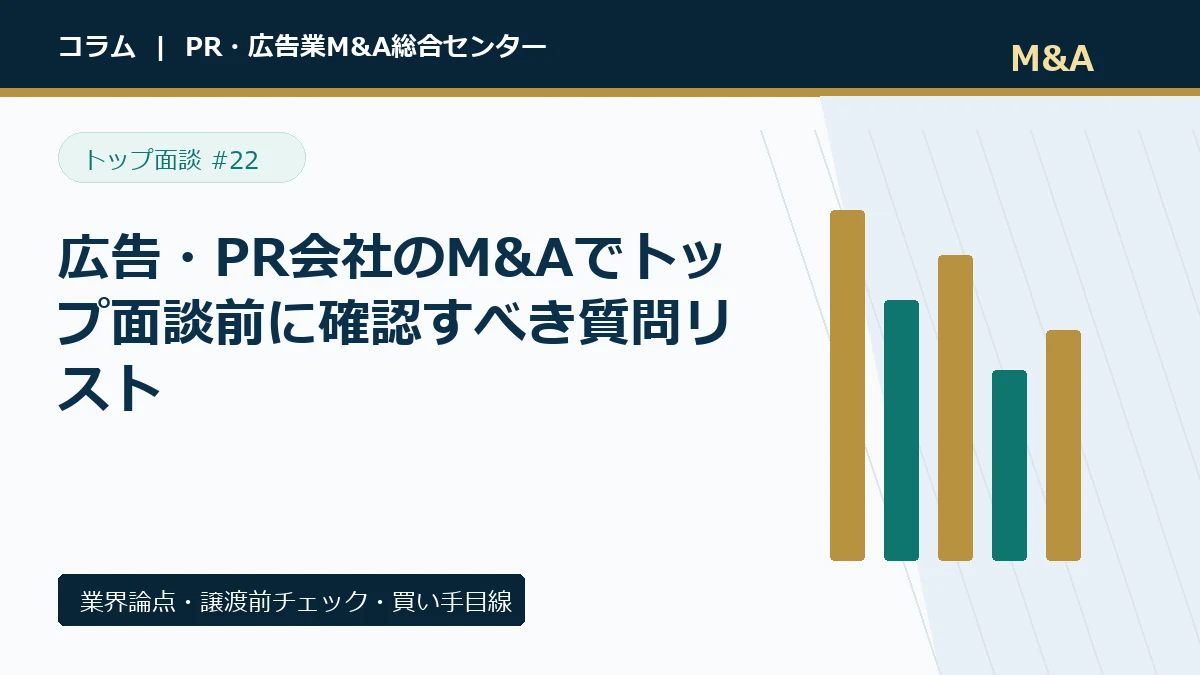 コラム | PR・広告業M&A総合センター

M&A

トップ面談 #22

広告・PR会社のM&Aでトップ面談前に確認すべき質問リスト

業界論点・譲渡前チェック・買い手目線